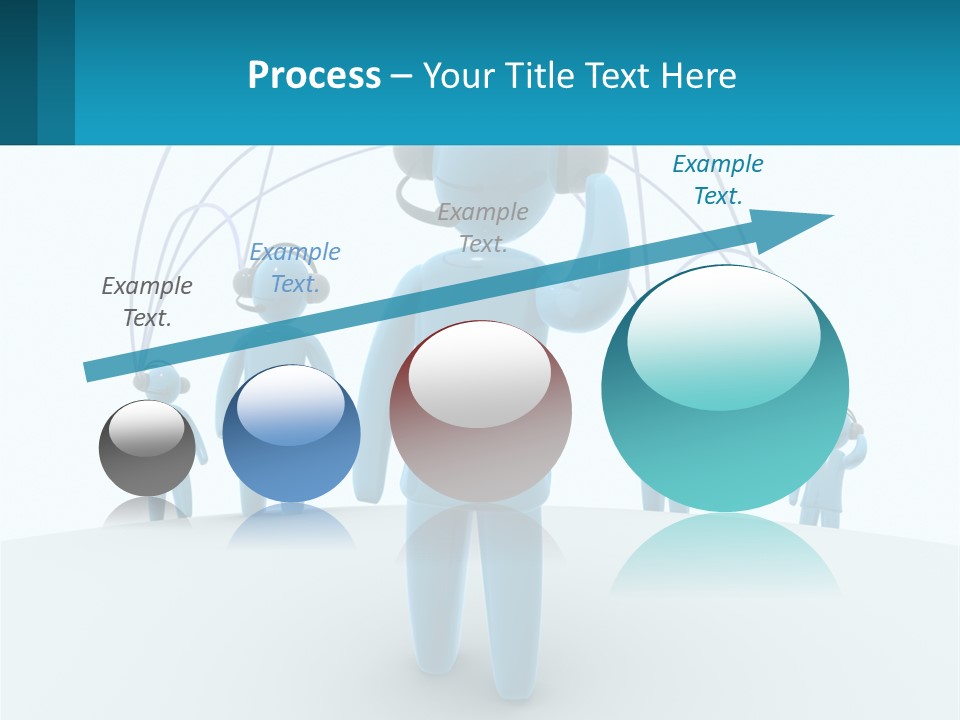 Process – Your Title Text Here

Example Text.

Example Text.

Example Text.

Example Text.